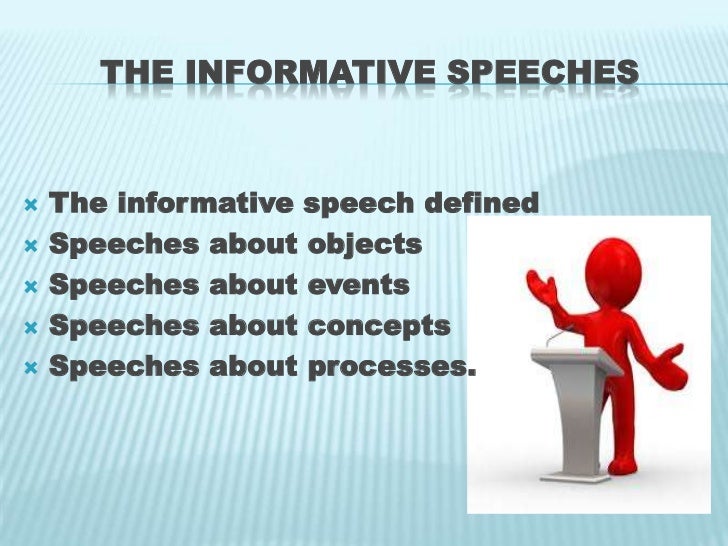 THE INFORMATIVE SPEECHES

× The informative speech defined
× Speeches about objects
× Speeches about events
× Speeches about concepts
× Speeches about processes.